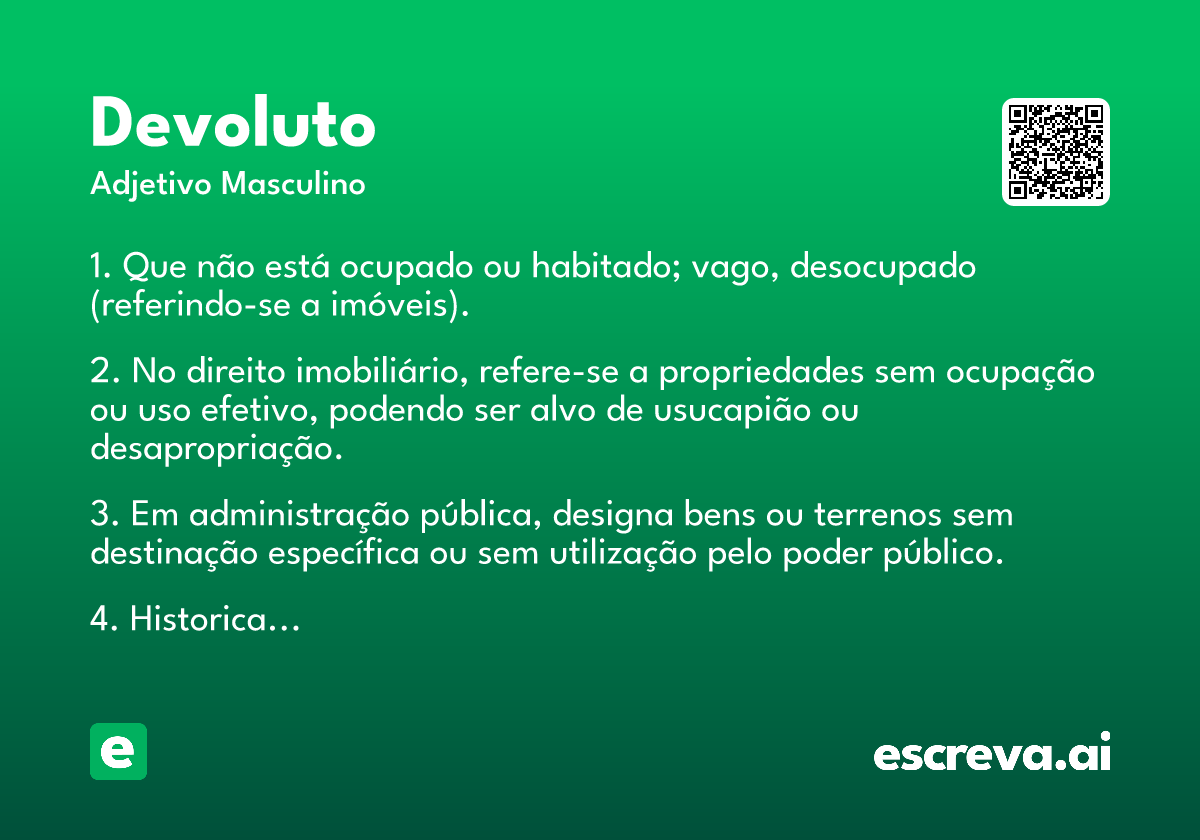 Devoluto
Adjetivo Masculino

1. Que não está ocupado ou habitado; vago, desocupado (referindo-se a imóveis).

2. No direito imobiliário, refere-se a propriedades sem ocupação ou uso efetivo, podendo ser alvo de usucapião ou desapropriação.

3. Em administração pública, designa bens ou terrenos sem destinação específica ou sem utilização pelo poder público.

4. Historica...

e

escreva.ai